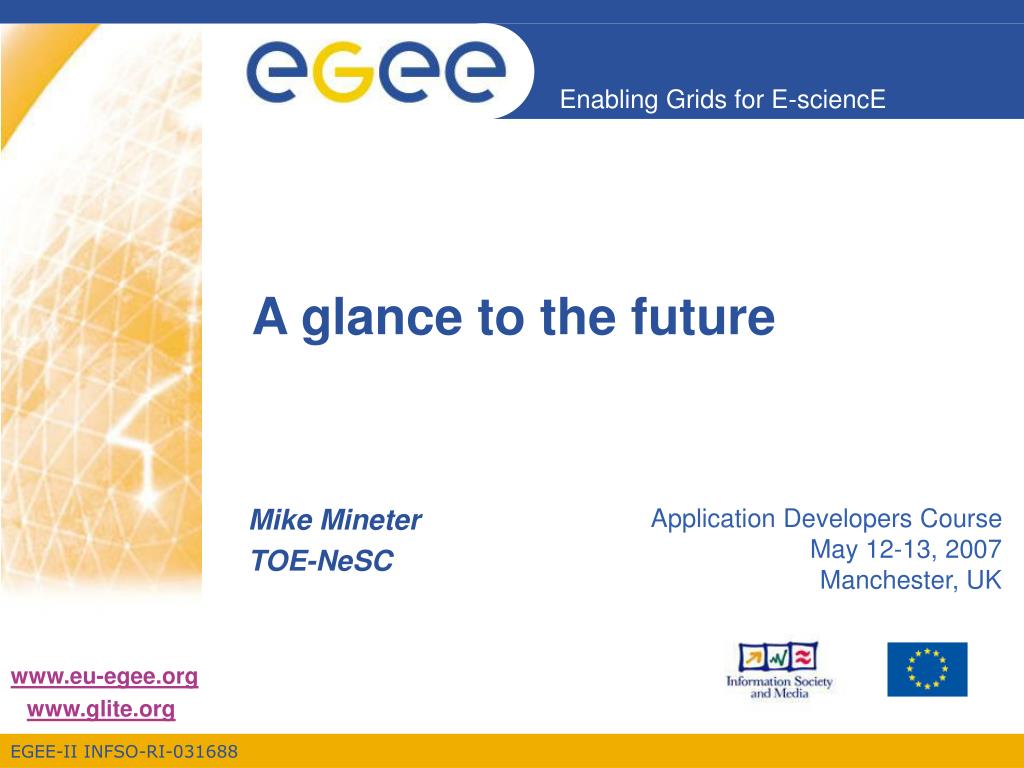 egee

Enabling Grids for E-sciencE

A glance to the future

Mike Mineter
TOE-NeSC

Application Developers Course
May 12-13, 2007
Manchester, UK

www.eu-egee.org
www.glite.org

Information Society and Media

EGEE-II INFSO-RI-031688